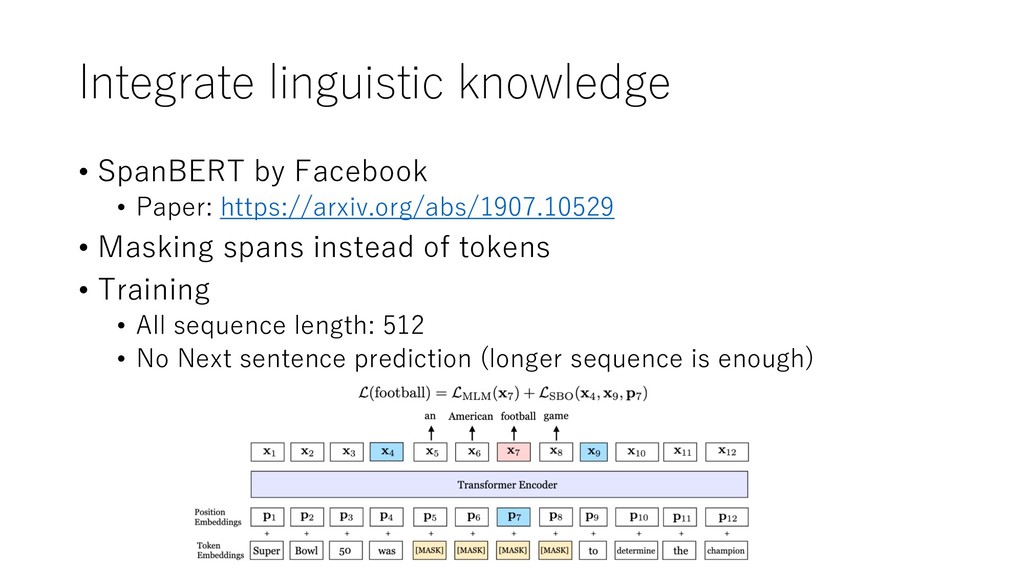 Integrate linguistic knowledge

• SpanBERT by Facebook
 • Paper: https://arxiv.org/abs/1907.10529
• Masking spans instead of tokens
• Training
 • All sequence length: 512
 • No Next sentence prediction (longer sequence is enough)

$\mathcal{L}(\text{football}) = \mathcal{L}_{\text{MLM}}(\mathbf{x}_7) + \mathcal{L}_{\text{SBO}}(\mathbf{x}_4, \mathbf{x}_9, \mathbf{p}_7)$

an American football game

$\mathbf{x}_1$ $\mathbf{x}_2$ $\mathbf{x}_3$ $\mathbf{x}_4$ $\mathbf{x}_5$ $\mathbf{x}_6$ $\mathbf{x}_7$ $\mathbf{x}_8$ $\mathbf{x}_9$ $\mathbf{x}_{10}$ $\mathbf{x}_{11}$ $\mathbf{x}_{12}$

Transformer Encoder

Position Embeddings $\mathbf{p}_1$ $\mathbf{p}_2$ $\mathbf{p}_3$ $\mathbf{p}_4$ $\mathbf{p}_5$ $\mathbf{p}_6$ $\mathbf{p}_7$ $\mathbf{p}_8$ $\mathbf{p}_9$ $\mathbf{p}_{10}$ $\mathbf{p}_{11}$ $\mathbf{p}_{12}$

+ + + + + + + + + + + +

Token Embeddings Super Bowl 50 was [MASK] [MASK] [MASK] [MASK] to determine the champion